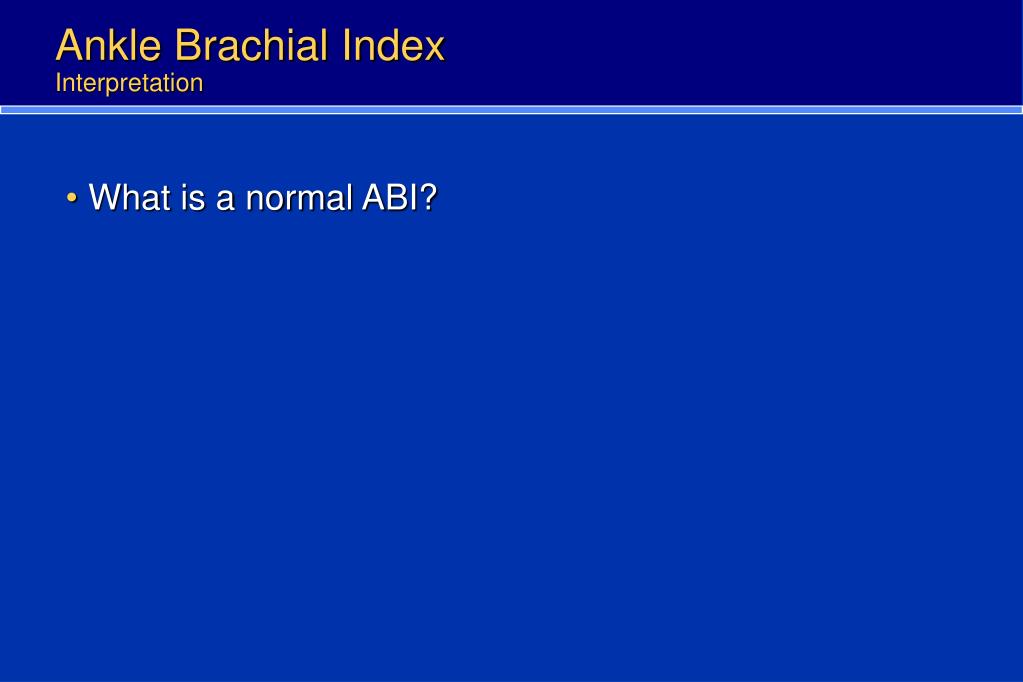 Ankle Brachial Index
Interpretation

• What is a normal ABI?